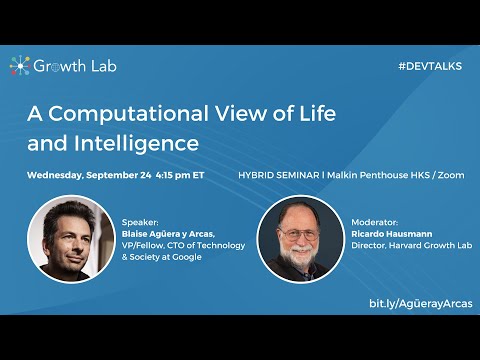 Growth Lab

#DEVTALKS

A Computational View of Life and Intelligence

Wednesday, September 24 4:15 pm ET

HYBRID SEMINAR | Malkin Penthouse HKS / Zoom

Speaker:
Blaise Agüera y Arcas,
VP/Fellow, CTO of Technology & Society at Google

Moderator:
Ricardo Hausmann
Director, Harvard Growth Lab

bit.ly/AgüerayArcas